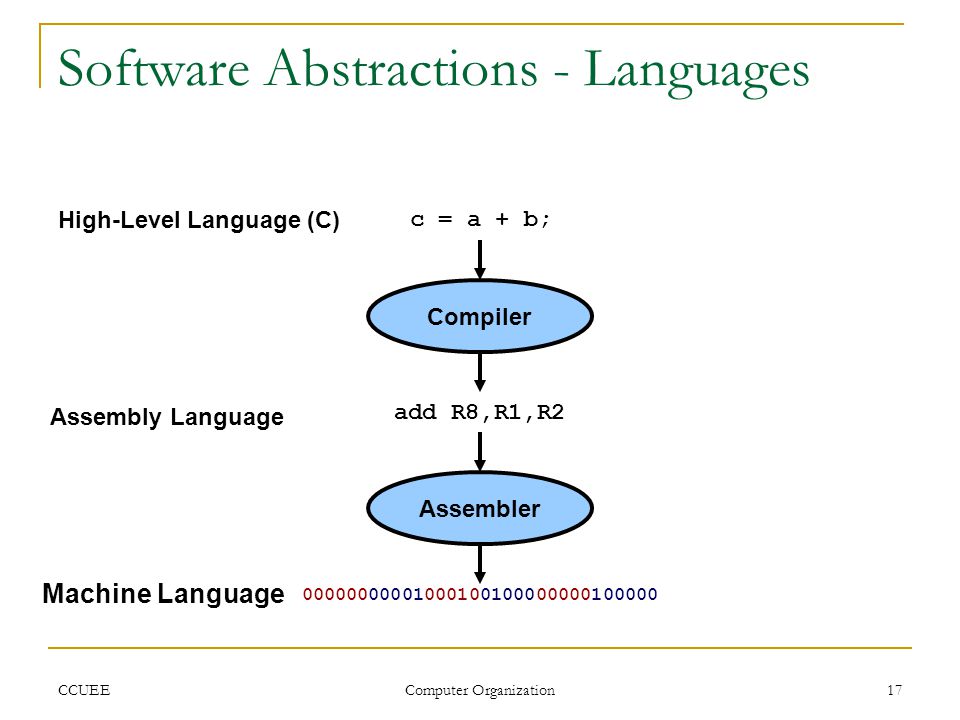 Software Abstractions - Languages

High-Level Language (C)

c = a + b;

Compiler

Assembly Language

add R8,R1,R2

Assembler

Machine Language

00000000001000100100000000100000

CCUEE

Computer Organization

17